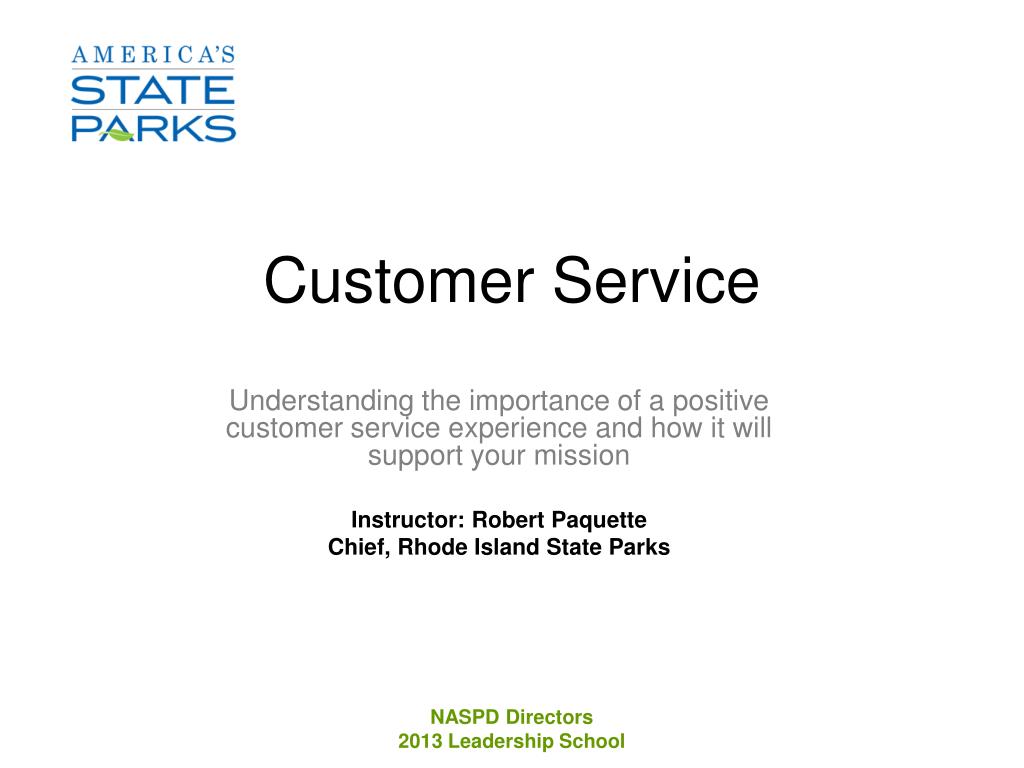 AMERICA'S
STATE
PARKS

Customer Service

Understanding the importance of a positive customer service experience and how it will support your mission

Instructor: Robert Paquette
Chief, Rhode Island State Parks

NASPD Directors
2013 Leadership School